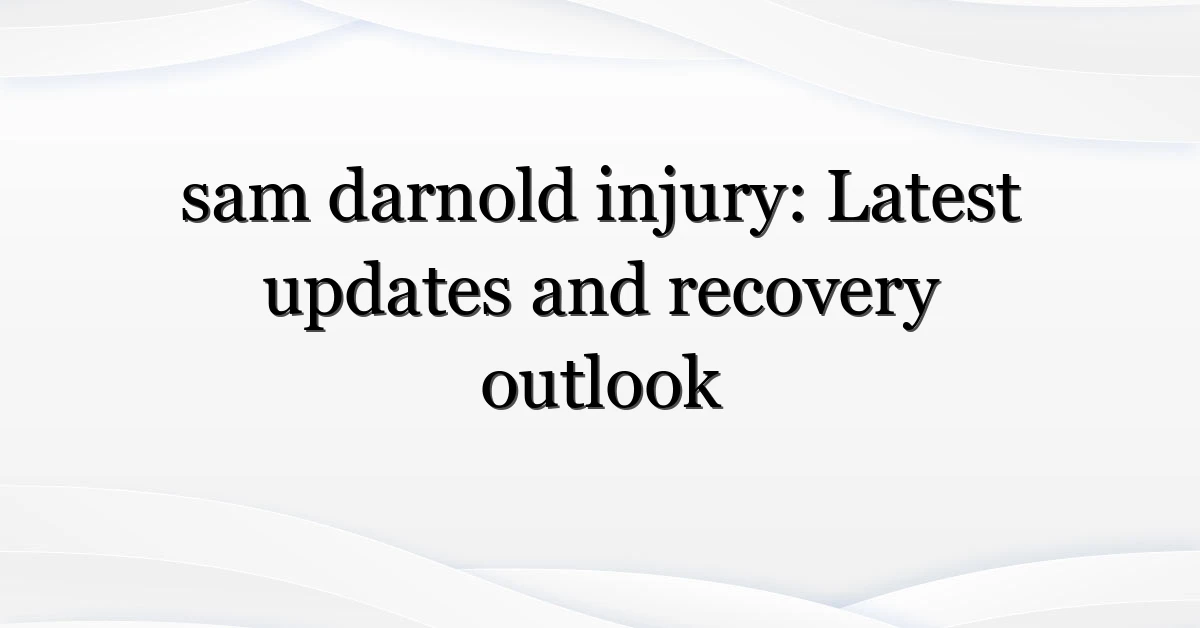 sam darnold injury: Latest updates and recovery outlook